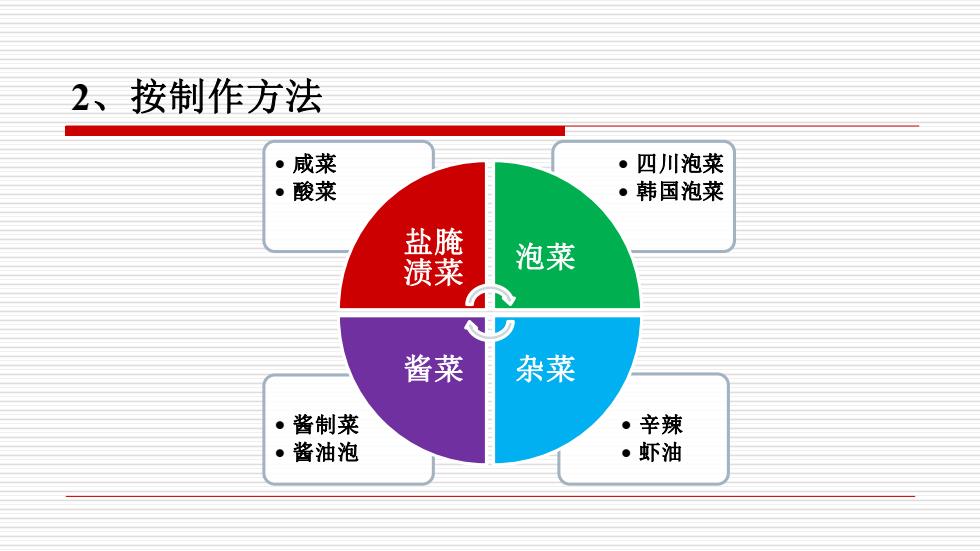 2、按制作方法

• 咸菜
• 酸菜

• 四川泡菜
• 韩国泡菜

盐腌渍菜

泡菜

酱菜

杂菜

• 酱制菜
• 酱油泡

• 辛辣
• 虾油